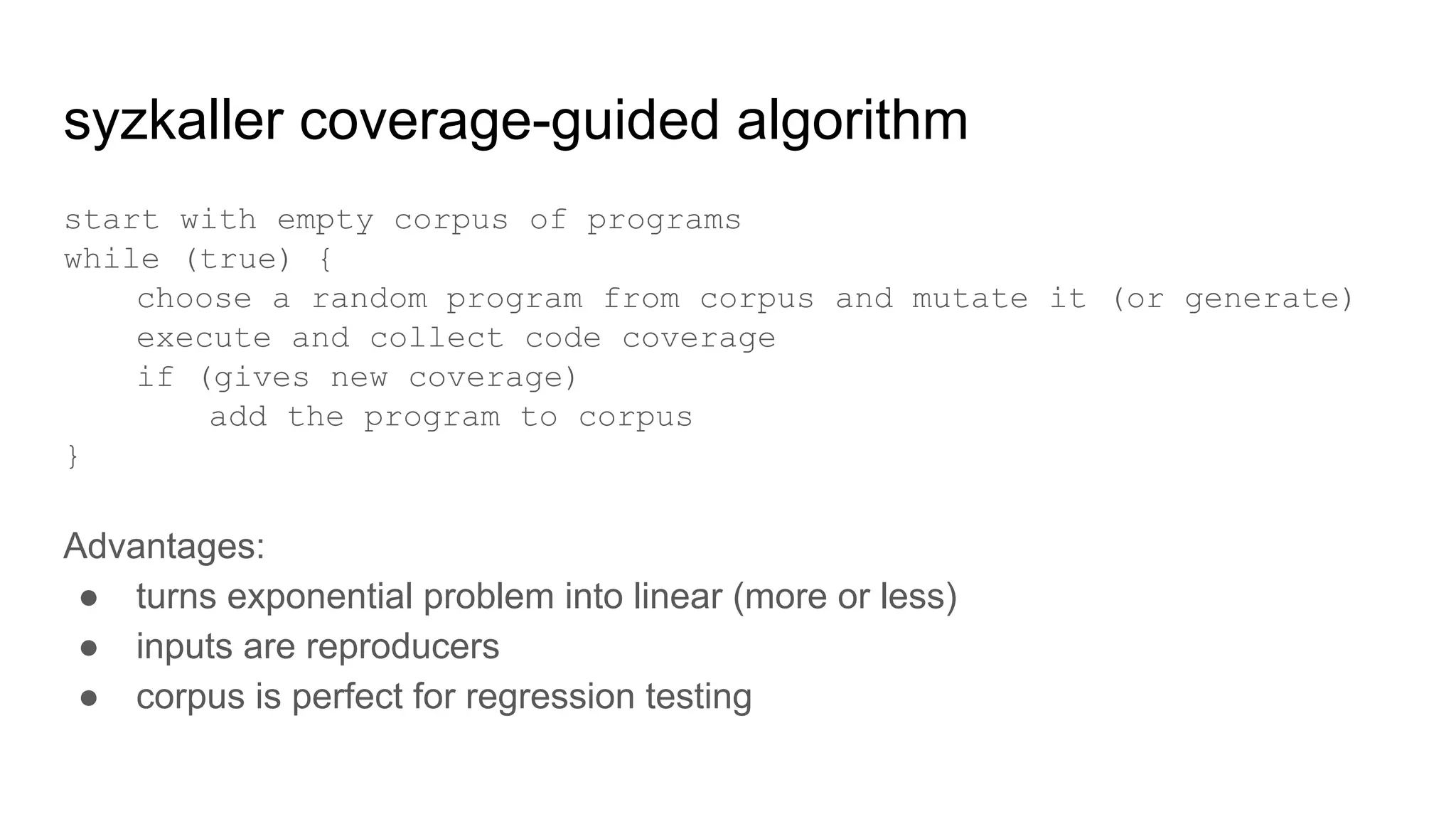 syzkaller coverage-guided algorithm

start with empty corpus of programs
while (true) {
    choose a random program from corpus and mutate it (or generate)
    execute and collect code coverage
    if (gives new coverage)
        add the program to corpus
}

Advantages:
● turns exponential problem into linear (more or less)
● inputs are reproducers
● corpus is perfect for regression testing